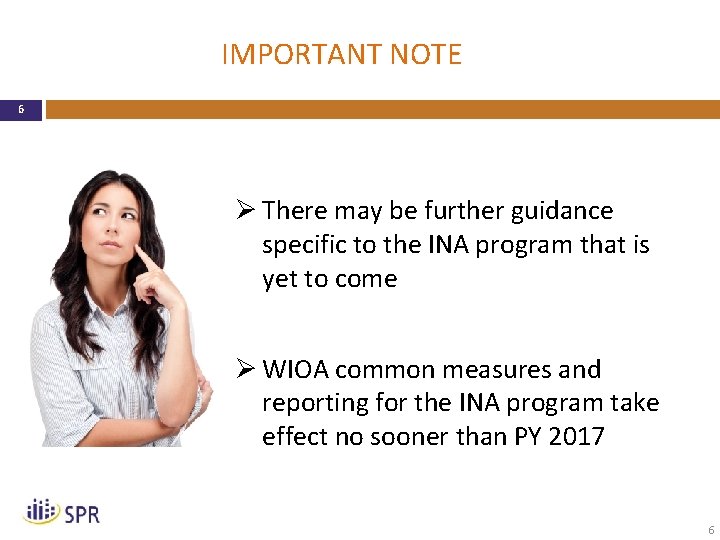 IMPORTANT NOTE

6

➢ There may be further guidance specific to the INA program that is yet to come

➢ WIOA common measures and reporting for the INA program take effect no sooner than PY 2017

SPR

6